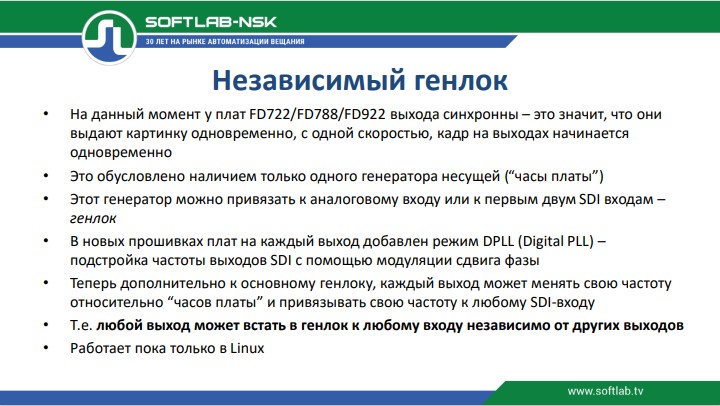 SOFTLAB-NSK
30 ЛЕТ НА РЫНКЕ АВТОМАТИЗАЦИИ ВЕЩАНИЯ

Независимый генлок

• На данный момент у плат FD722/FD788/FD922 выхода синхронны – это значит, что они выдают картинку одновременно, с одной скоростью, кадр на выходах начинается одновременно
• Это обусловлено наличием только одного генератора несущей (“часы платы”)
• Этот генератор можно привязать к аналоговому входу или к первым двум SDI входам – генлок
• В новых прошивках плат на каждый выход добавлен режим DPLL (Digital PLL) – подстройка частоты выходов SDI с помощью модуляции сдвига фазы
• Теперь дополнительно к основному генлоку, каждый выход может менять свою частоту относительно “часов платы” и привязывать свою частоту к любому SDI-входу
• Т.е. любой выход может встать в генлок к любому входу независимо от других выходов
• Работает пока только в Linux

www.softlab.tv